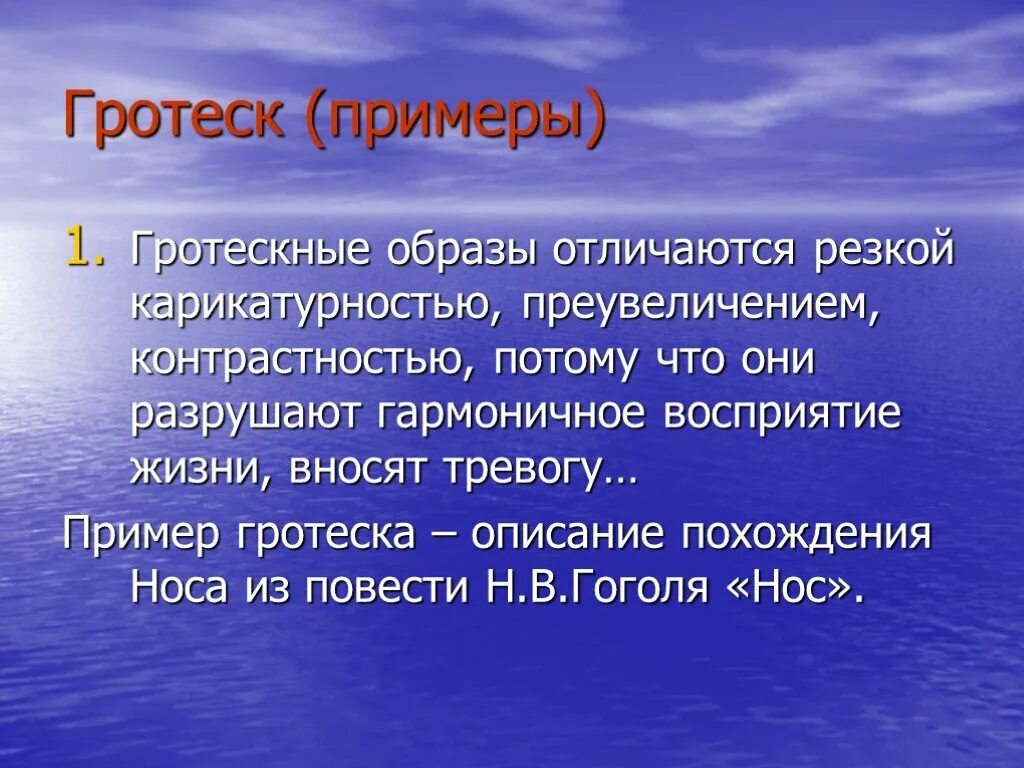 Гротеск (примеры)

1. Гротескные образы отличаются резкой карикатурностью, преувеличением, контрастностью, потому что они разрушают гармоничное восприятие жизни, вносят тревогу…

Пример гротеска – описание похождения Носа из повести Н.В.Гоголя «Нос».